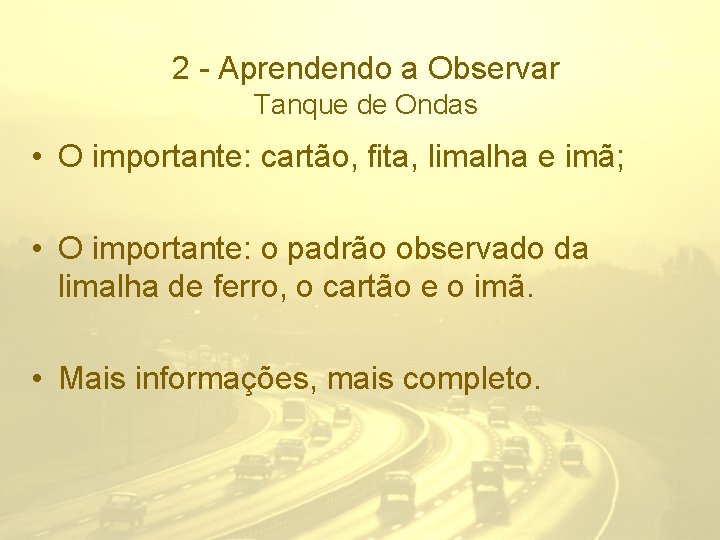 2 - Aprendendo a Observar
Tanque de Ondas

• O importante: cartão, fita, limalha e imã;

• O importante: o padrão observado da limalha de ferro, o cartão e o imã.

• Mais informações, mais completo.